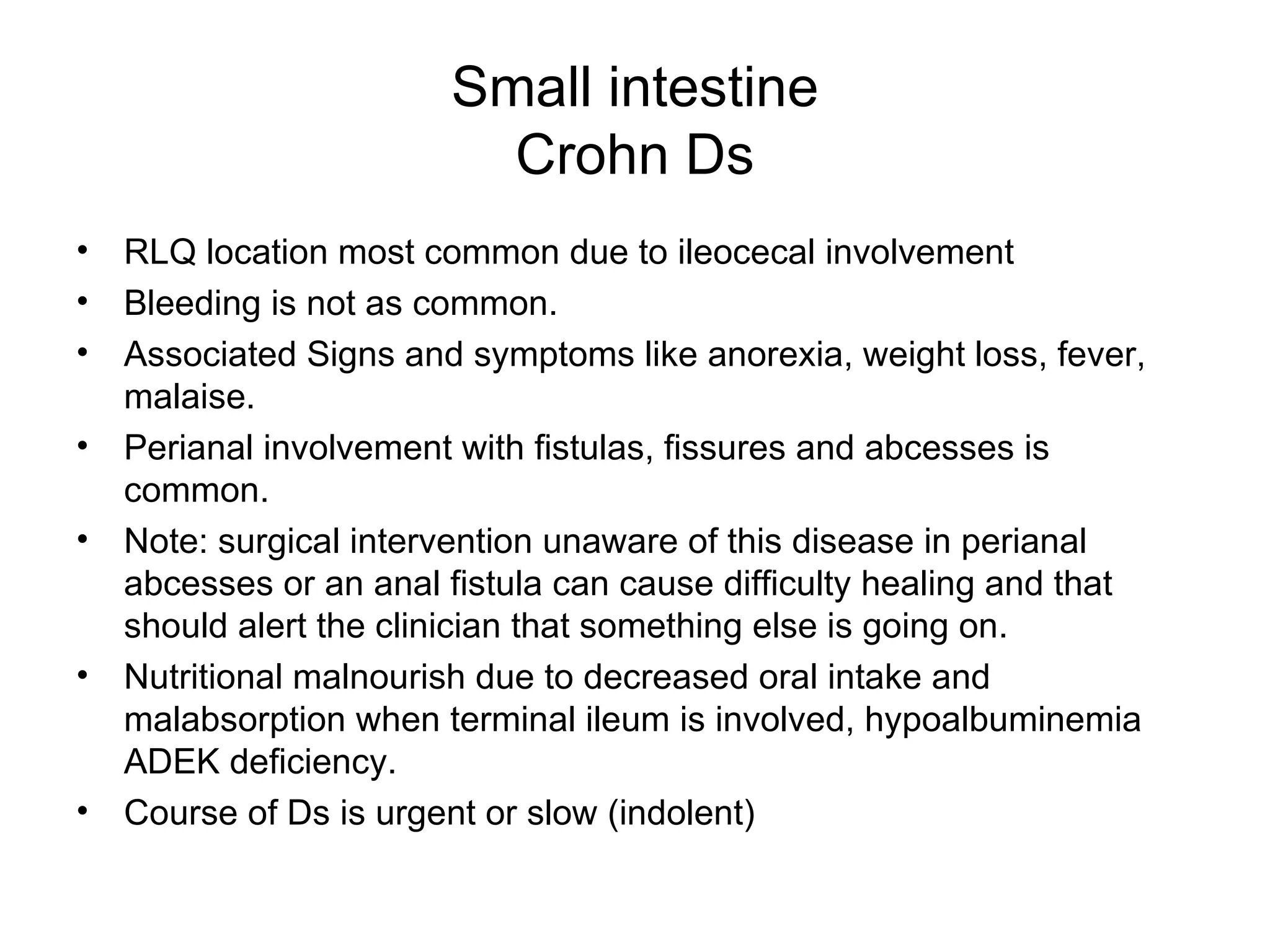 Small intestine
Crohn Ds

• RLQ location most common due to ileocecal involvement
• Bleeding is not as common.
• Associated Signs and symptoms like anorexia, weight loss, fever, malaise.
• Perianal involvement with fistulas, fissures and abcesses is common.
• Note: surgical intervention unaware of this disease in perianal abcesses or an anal fistula can cause difficulty healing and that should alert the clinician that something else is going on.
• Nutritional malnourish due to decreased oral intake and malabsorption when terminal ileum is involved, hypoalbuminemia ADEK deficiency.
• Course of Ds is urgent or slow (indolent)